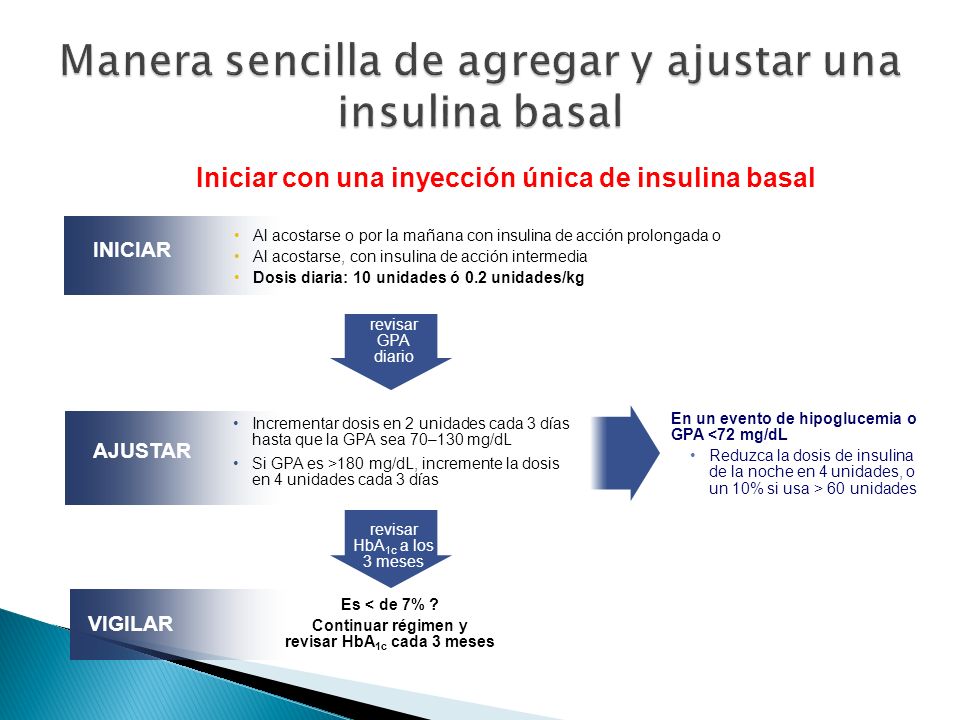 Manera sencilla de agregar y ajustar una insulina basal

Iniciar con una inyección única de insulina basal

INICIAR

• Al acostarse o por la mañana con insulina de acción prolongada o
• Al acostarse, con insulina de acción intermedia
• Dosis diaria: 10 unidades ó 0.2 unidades/kg

revisar GPA diario

AJUSTAR

• Incrementar dosis en 2 unidades cada 3 días hasta que la GPA sea 70–130 mg/dL
• Si GPA es >180 mg/dL, incremente la dosis en 4 unidades cada 3 días

En un evento de hipoglucemia o GPA <72 mg/dL
• Reduzca la dosis de insulina de la noche en 4 unidades, o un 10% si usa > 60 unidades

revisar $HbA_{1c}$ a los 3 meses

VIGILAR

Es < de 7% ?
Continuar régimen y revisar $HbA_{1c}$ cada 3 meses